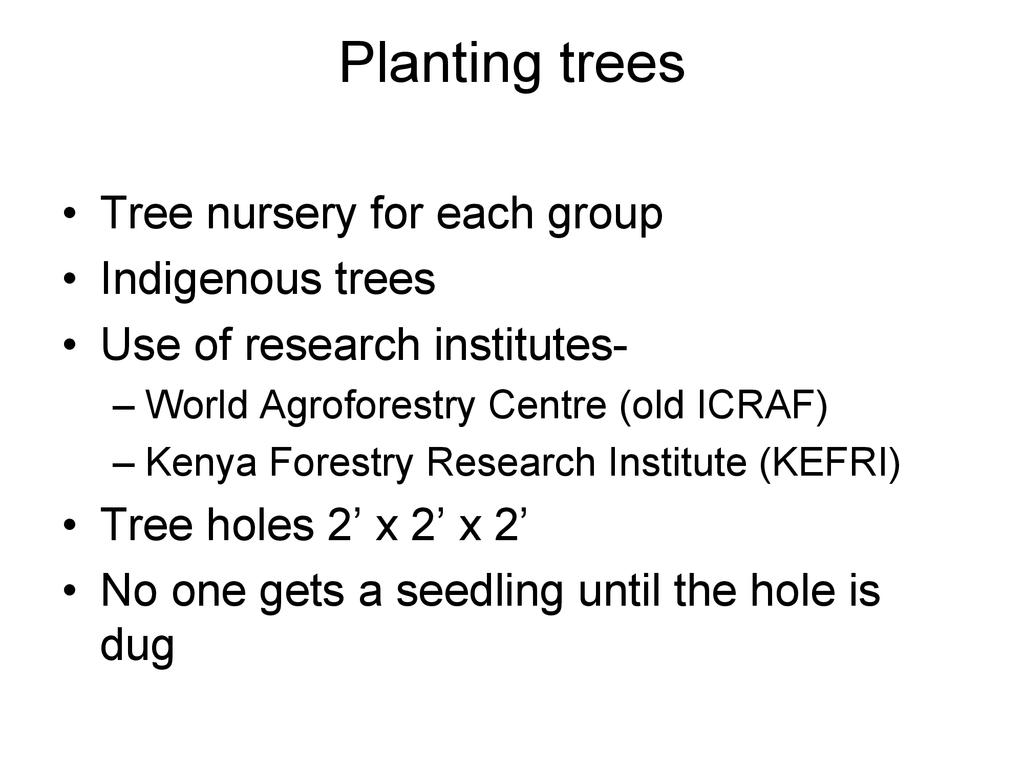 Planting trees

• Tree nursery for each group
• Indigenous trees
• Use of research institutes-
  – World Agroforestry Centre (old ICRAF)
  – Kenya Forestry Research Institute (KEFRI)
• Tree holes 2’ x 2’ x 2’
• No one gets a seedling until the hole is dug